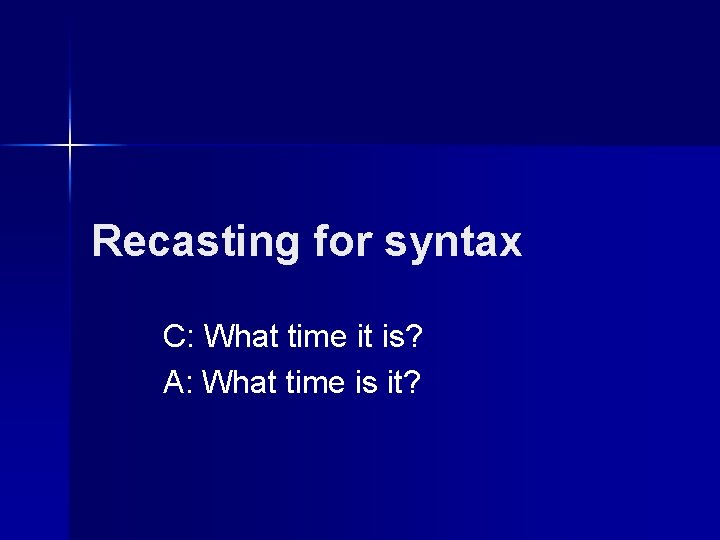 Recasting for syntax

C: What time it is?

A: What time is it?